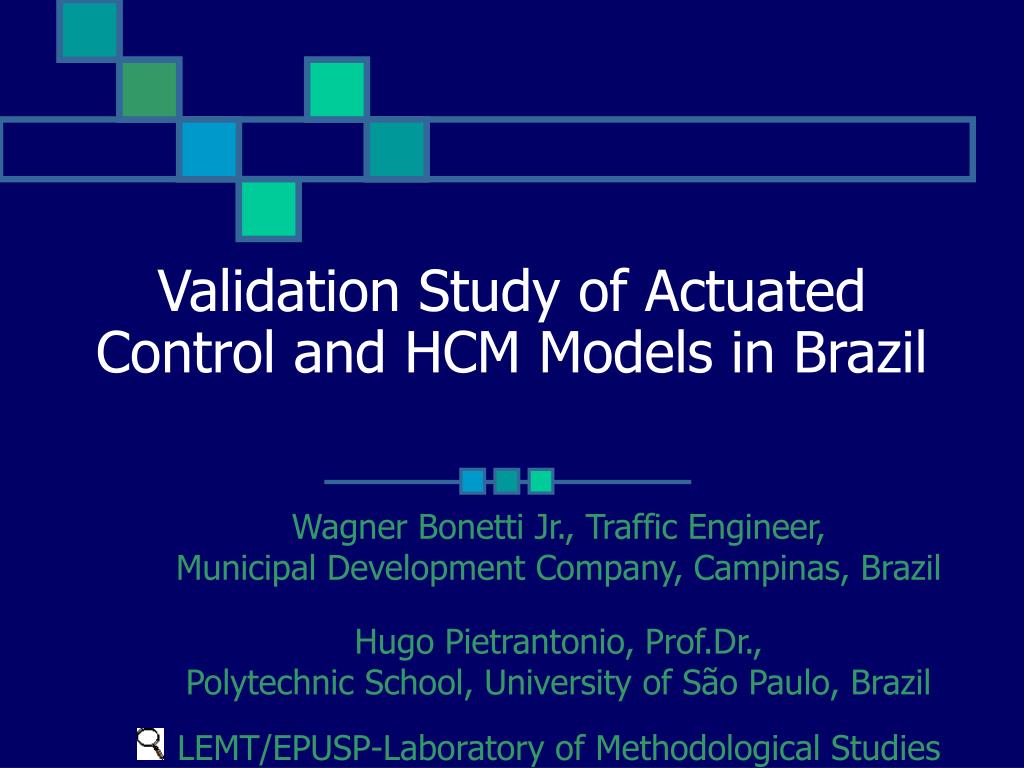 Validation Study of Actuated Control and HCM Models in Brazil

Wagner Bonetti Jr., Traffic Engineer,
Municipal Development Company, Campinas, Brazil

Hugo Pietrantonio, Prof.Dr.,
Polytechnic School, University of São Paulo, Brazil

LEMT/EPUSP-Laboratory of Methodological Studies